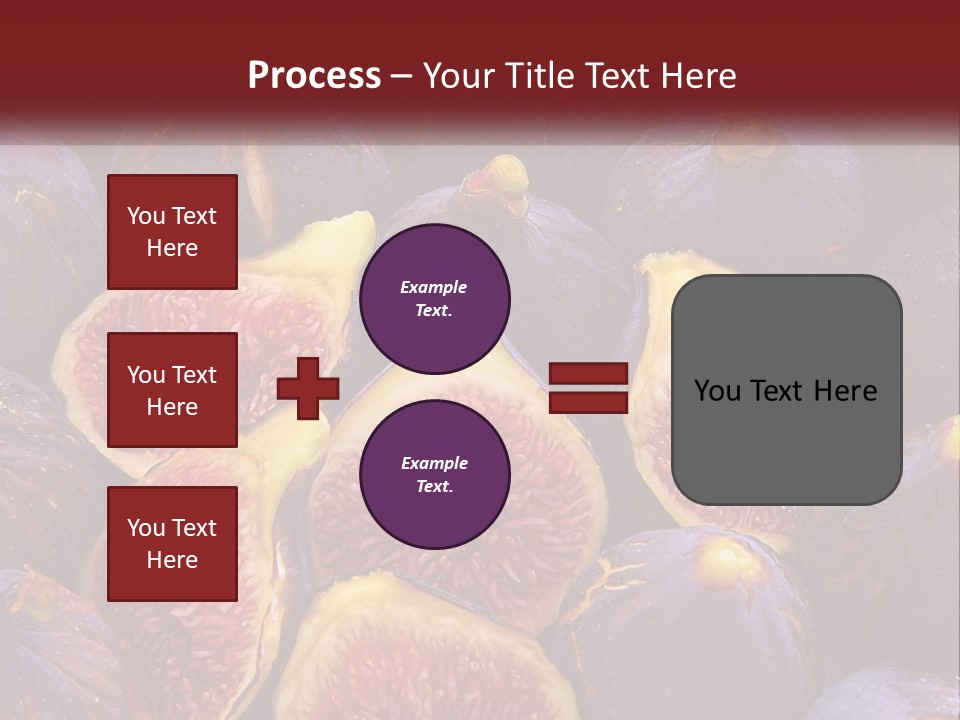 Process – Your Title Text Here

You Text Here

You Text Here

You Text Here

Example Text.

Example Text.

You Text Here